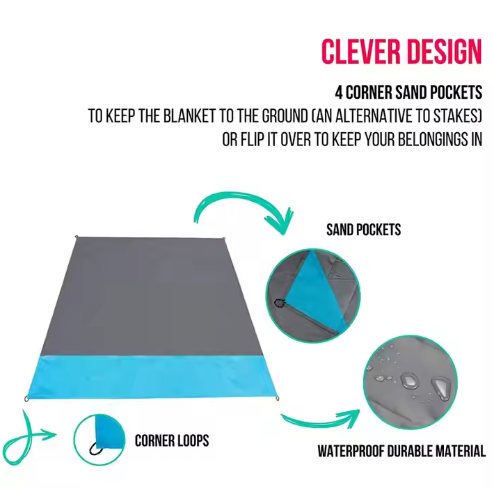 CLEVER DESIGN

4 CORNER SAND POCKETS
TO KEEP THE BLANKET TO THE GROUND (AN ALTERNATIVE TO STAKES)
OR FLIP IT OVER TO KEEP YOUR BELONGINGS IN

SAND POCKETS

CORNER LOOPS

WATERPROOF DURABLE MATERIAL